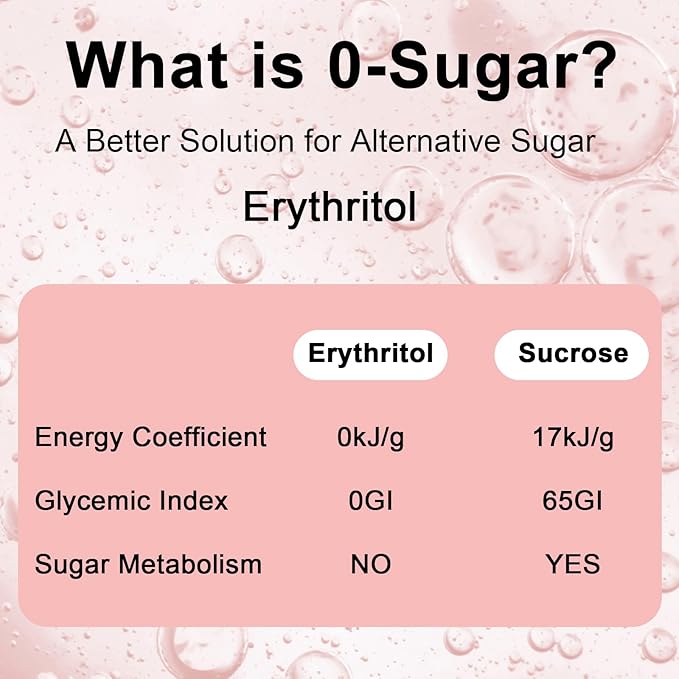 What is 0-Sugar?

A Better Solution for Alternative Sugar

Erythritol

| | Erythritol | Sucrose |
|---|---|---|
| Energy Coefficient | 0kJ/g | 17kJ/g |
| Glycemic Index | 0GI | 65GI |
| Sugar Metabolism | NO | YES |